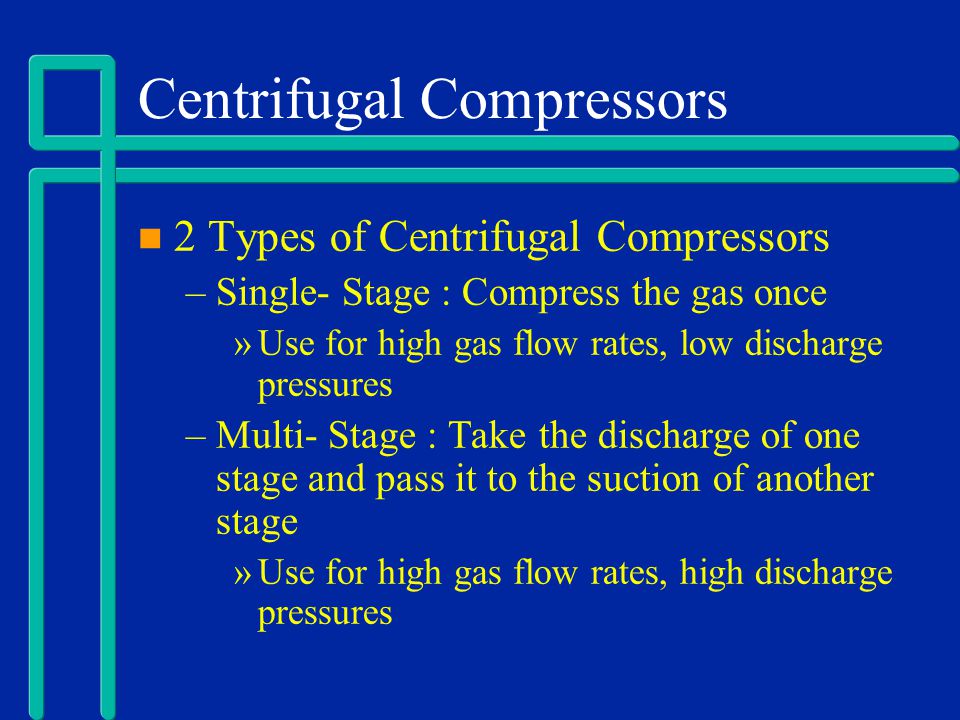 Centrifugal Compressors

■ 2 Types of Centrifugal Compressors

– Single- Stage : Compress the gas once

» Use for high gas flow rates, low discharge pressures

– Multi- Stage : Take the discharge of one stage and pass it to the suction of another stage

» Use for high gas flow rates, high discharge pressures